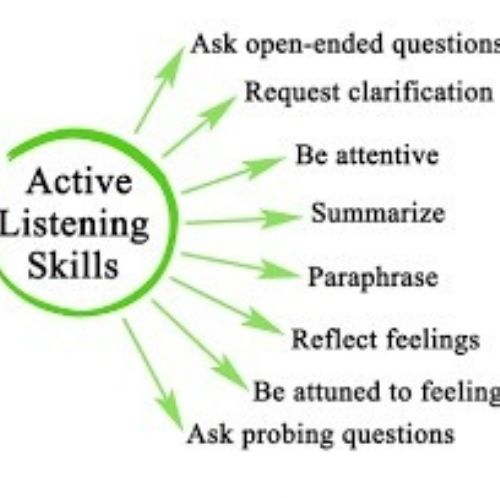 Active Listening Skills

Ask open-ended questions

Request clarification

Be attentive

Summarize

Paraphrase

Reflect feelings

Be attuned to feeling

Ask probing questions